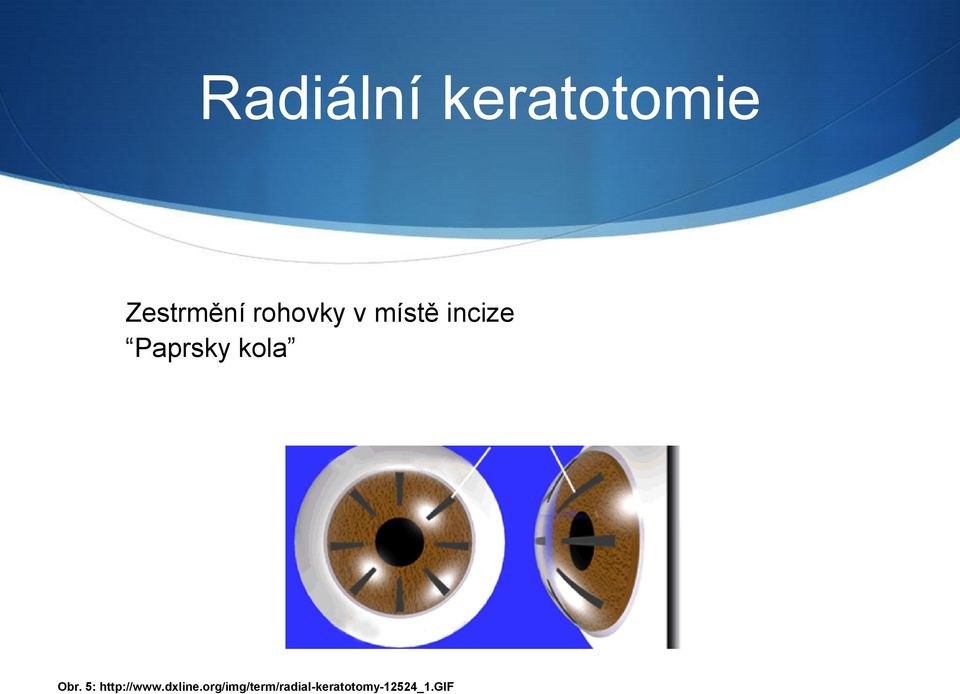 Radiální keratotomie

Zestrmění rohovky v místě incize
“Paprsky kola”

Obr. 5: http://www.dxline.org/img/term/radial-keratotomy-12524_1.GIF